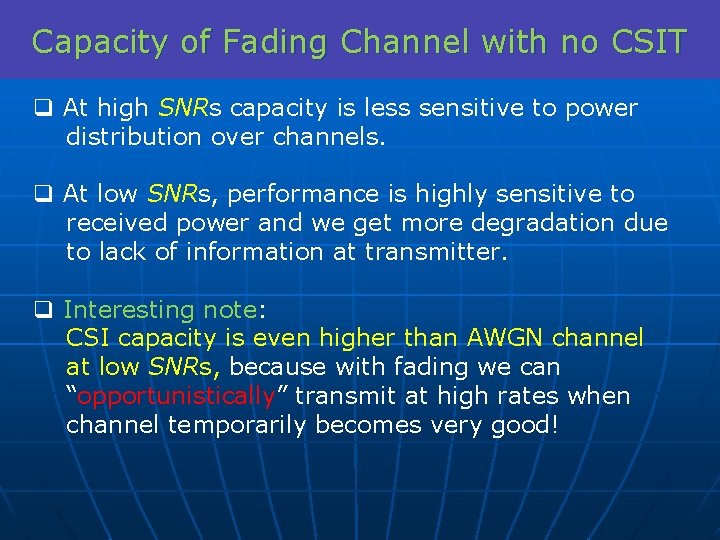 Capacity of Fading Channel with no CSIT

❑ At high SNRs capacity is less sensitive to power distribution over channels.

❑ At low SNRs, performance is highly sensitive to received power and we get more degradation due to lack of information at transmitter.

❑ Interesting note:
CSI capacity is even higher than AWGN channel at low SNRs, because with fading we can “opportunistically” transmit at high rates when channel temporarily becomes very good!